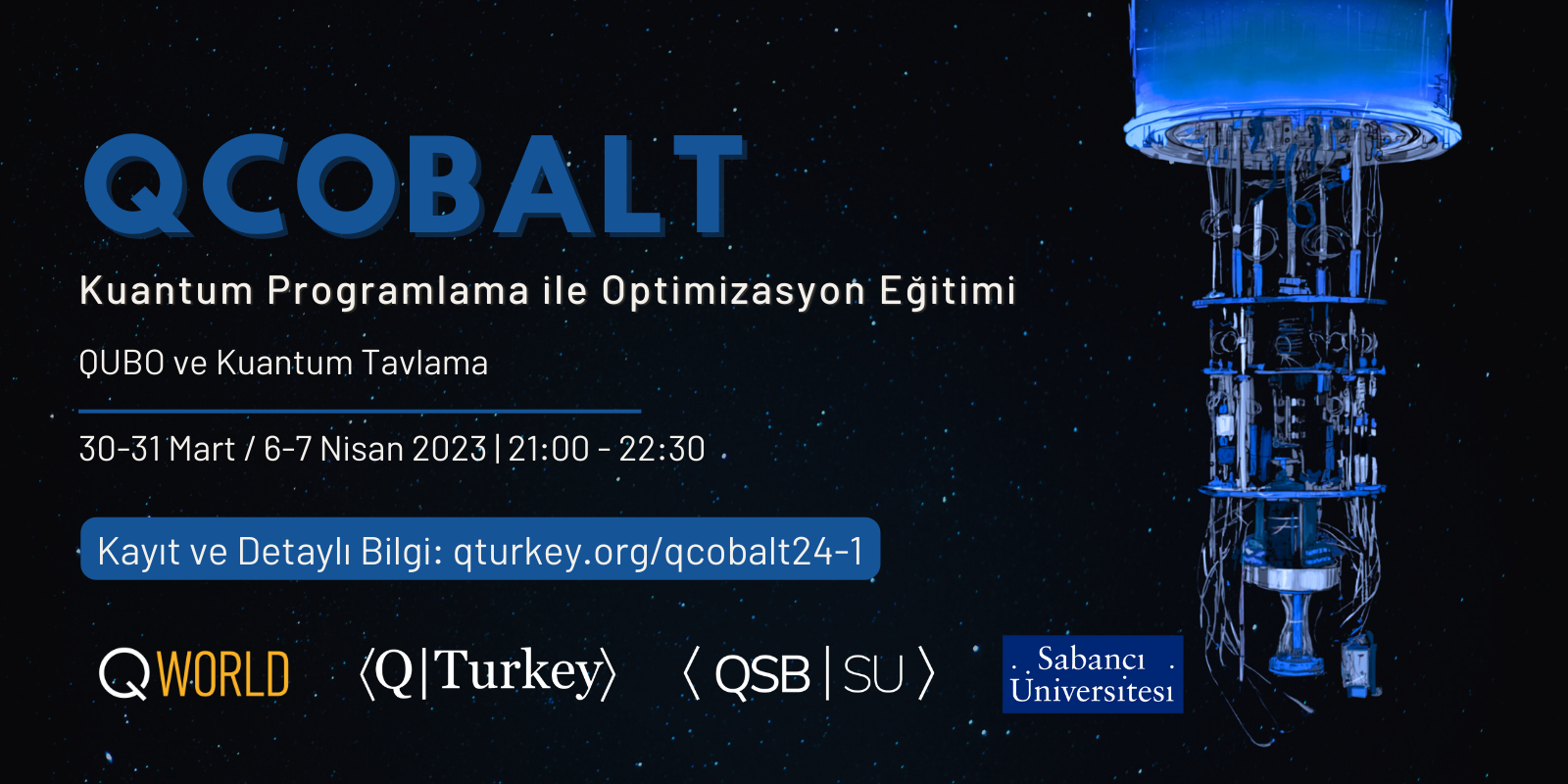 QCOBALT

Kuantum Programlama ile Optimizasyon Eğitimi

QUBO ve Kuantum Tavlama

30-31 Mart / 6-7 Nisan 2023 | 21:00 - 22:30

Kayıt ve Detaylı Bilgi: qturkey.org/qcobalt24-1

QWORLD

⟨Q|Turkey⟩

⟨ QSB | SU ⟩

Sabancı Üniversitesi